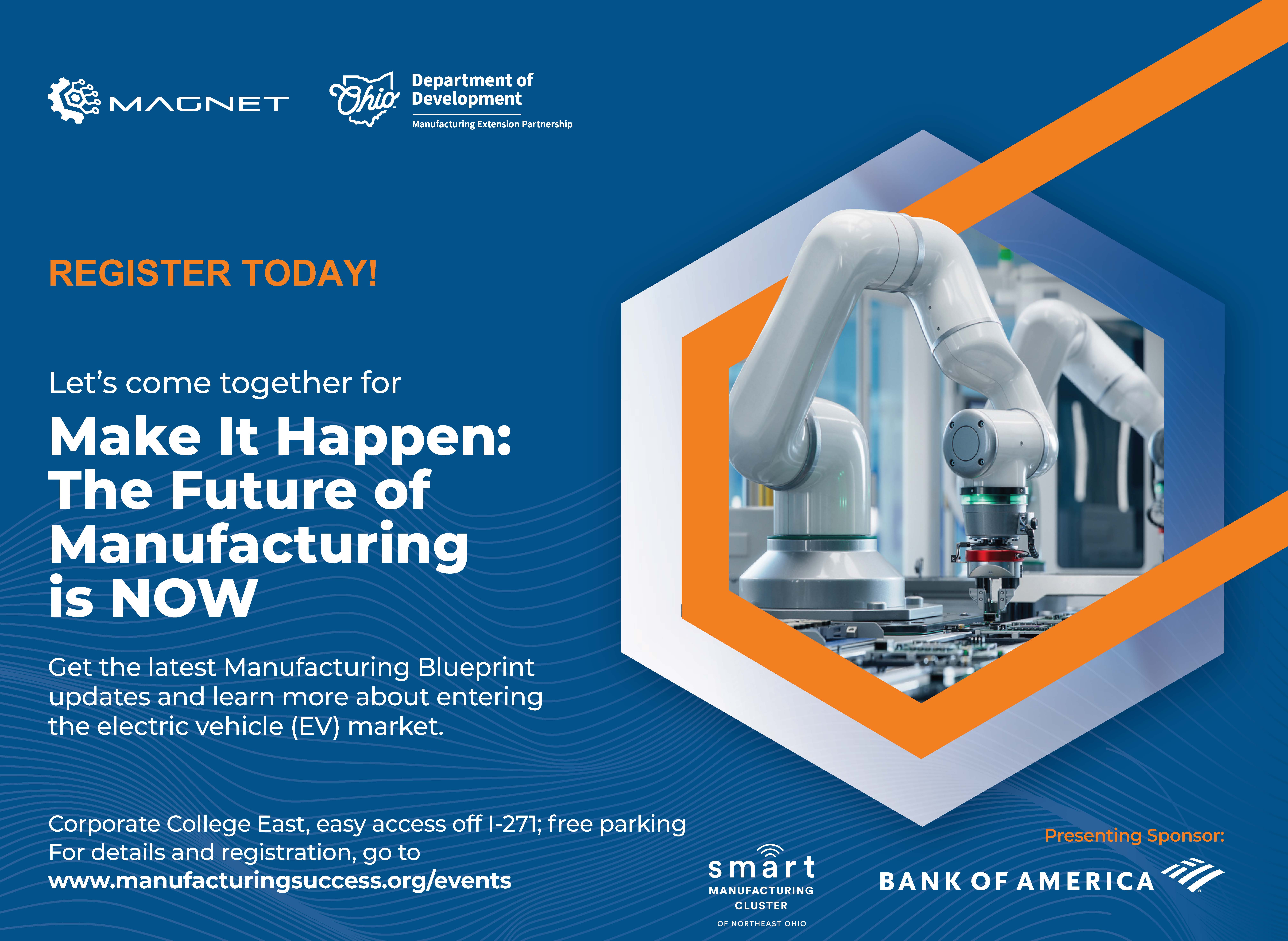 MAGNET

Ohio Department of Development
Manufacturing Extension Partnership

REGISTER TODAY!

Let's come together for

Make It Happen: The Future of Manufacturing is NOW

Get the latest Manufacturing Blueprint updates and learn more about entering the electric vehicle (EV) market.

Corporate College East, easy access off I-271; free parking
For details and registration, go to
www.manufacturingsuccess.org/events

smart
MANUFACTURING CLUSTER
OF NORTHEAST OHIO

Presenting Sponsor:
BANK OF AMERICA